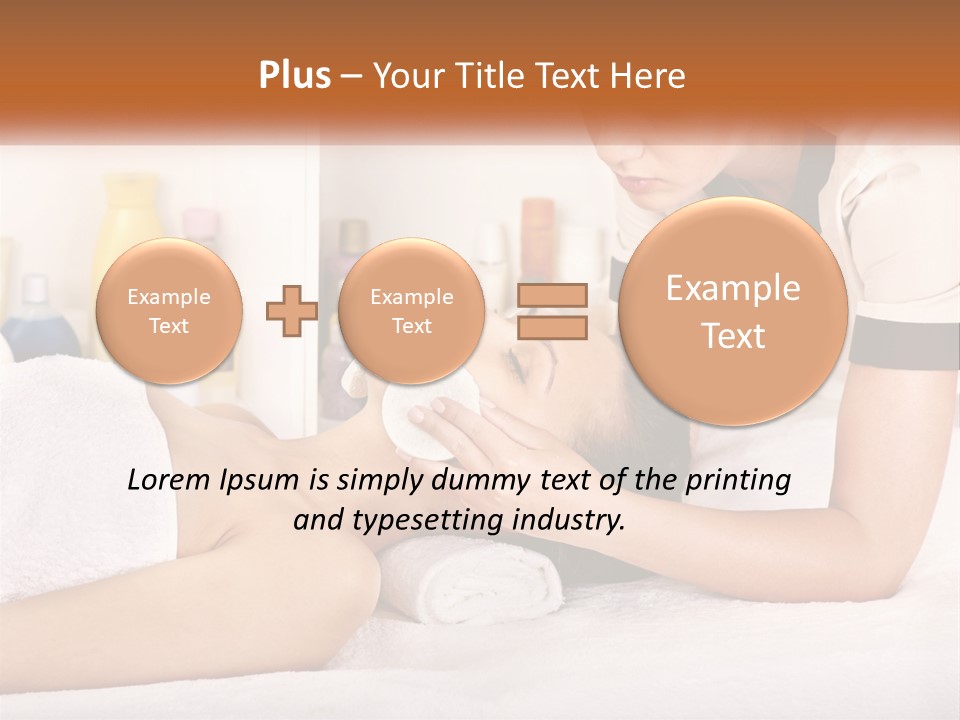 Plus – Your Title Text Here

Example Text

Example Text

Example Text

Lorem Ipsum is simply dummy text of the printing and typesetting industry.